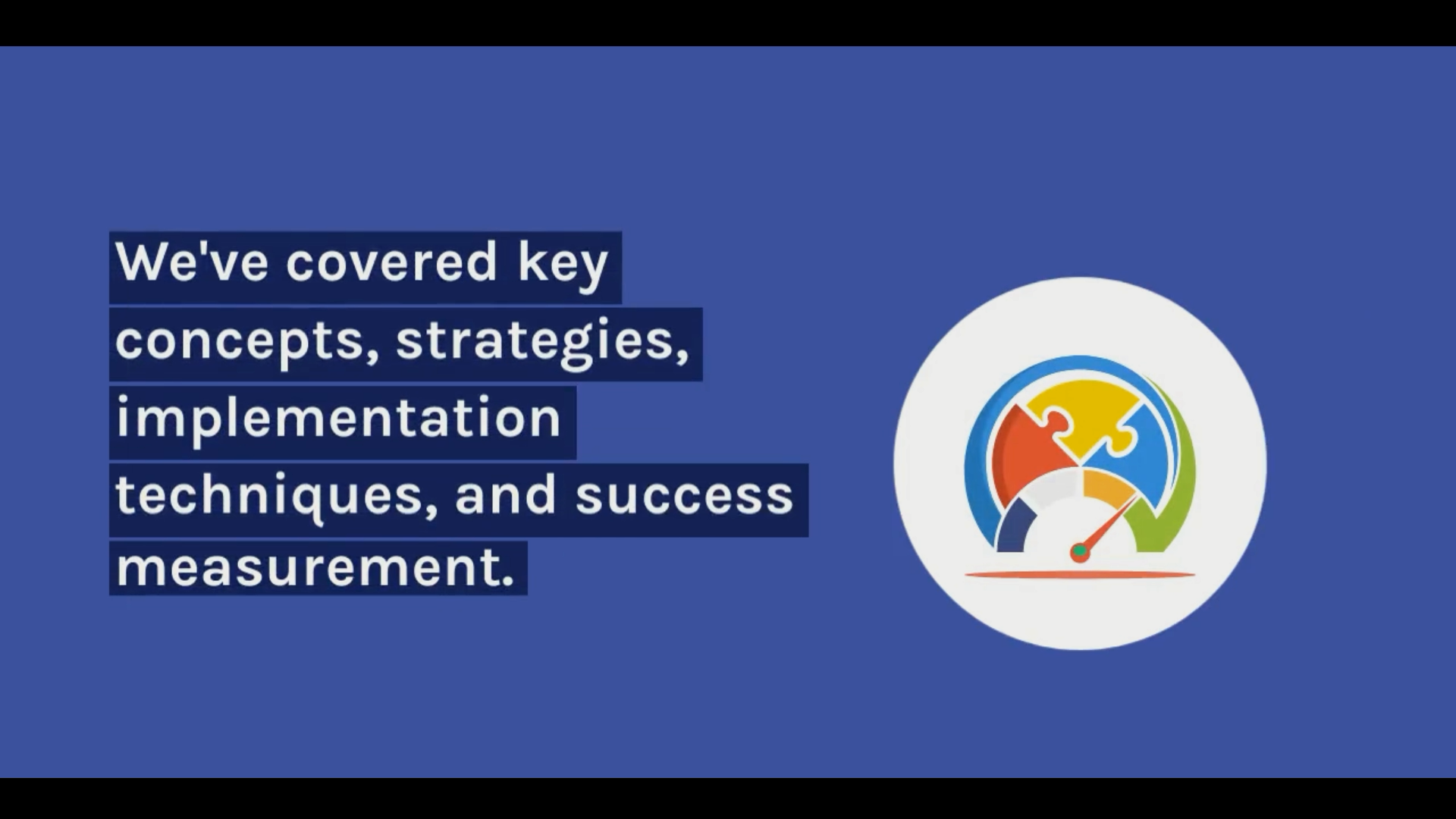 We've covered key concepts, strategies, implementation techniques, and success measurement.